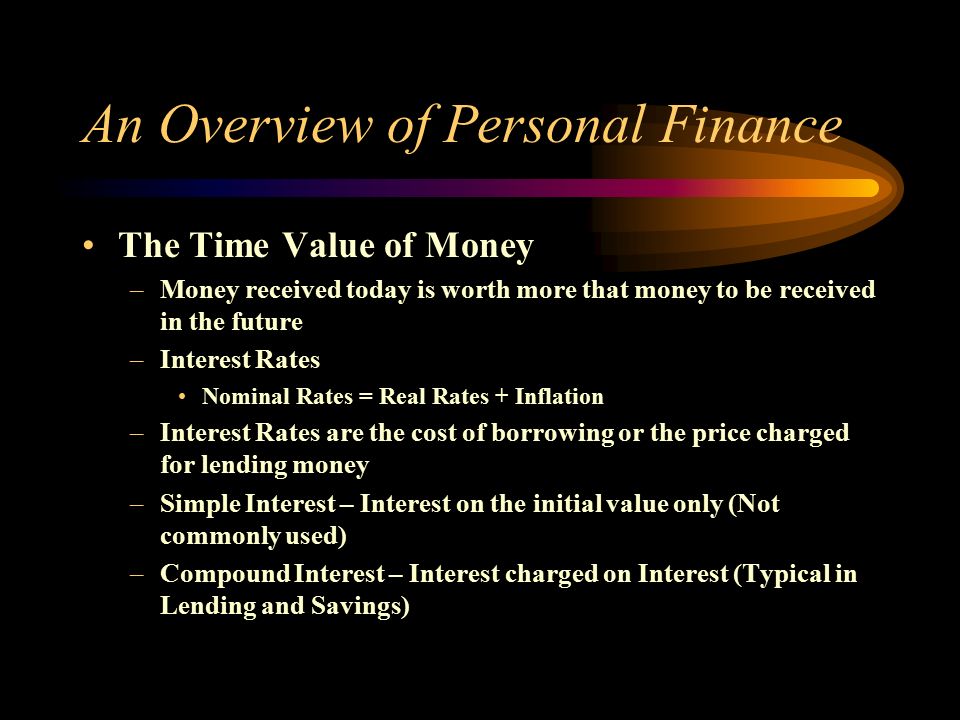 An Overview of Personal Finance

• The Time Value of Money

– Money received today is worth more that money to be received in the future

– Interest Rates

• Nominal Rates = Real Rates + Inflation

– Interest Rates are the cost of borrowing or the price charged for lending money

– Simple Interest – Interest on the initial value only (Not commonly used)

– Compound Interest – Interest charged on Interest (Typical in Lending and Savings)